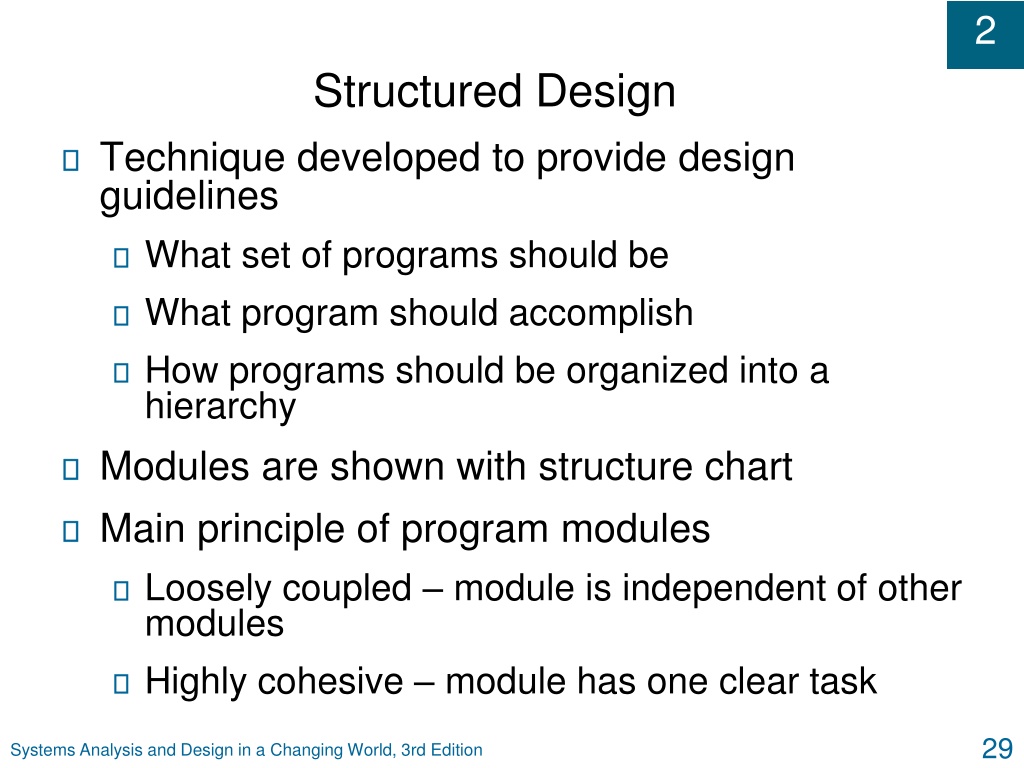 2

Structured Design

Technique developed to provide design guidelines

What set of programs should be

What program should accomplish

How programs should be organized into a hierarchy

Modules are shown with structure chart

Main principle of program modules

Loosely coupled – module is independent of other modules

Highly cohesive – module has one clear task

Systems Analysis and Design in a Changing World, 3rd Edition

29